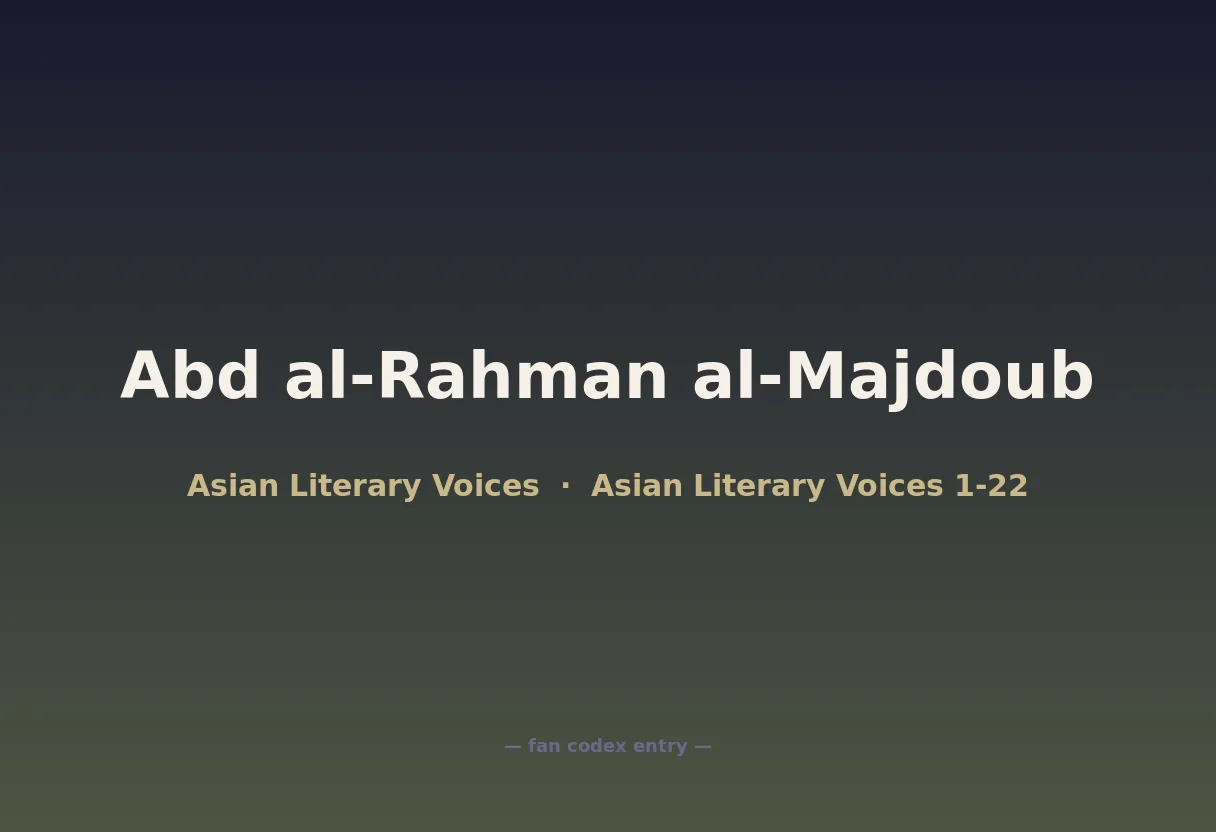 Abd al-Rahman al-Majdoub

Asian Literary Voices · Asian Literary Voices 1-22

— fan codex entry —